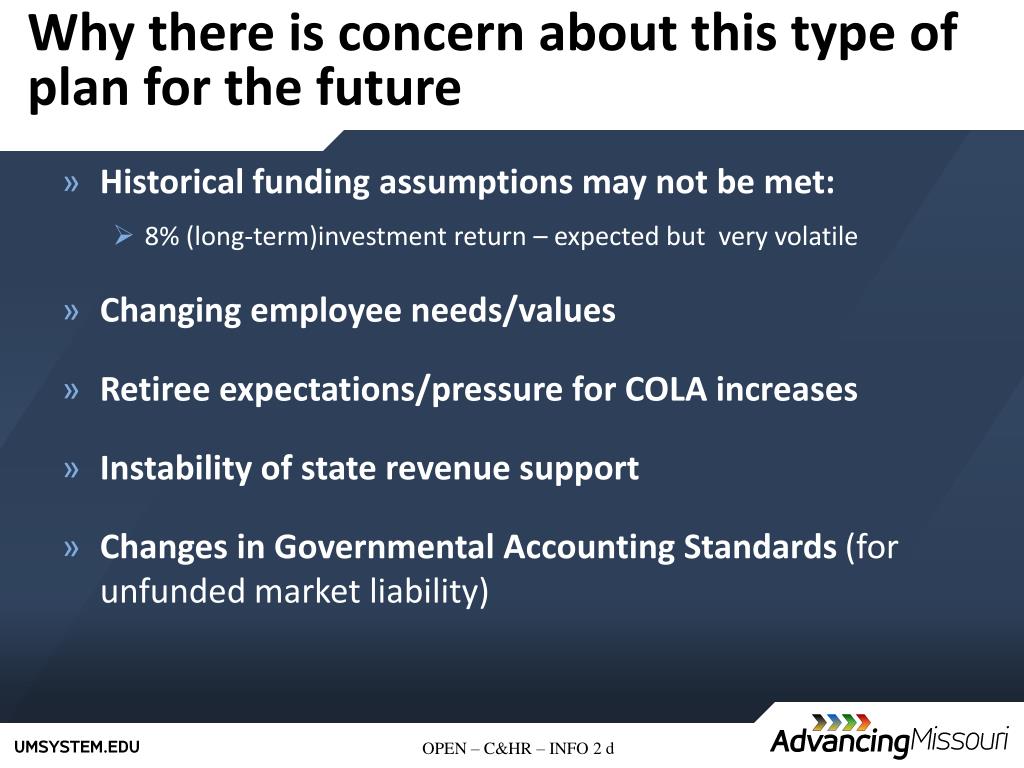 Why there is concern about this type of plan for the future

» Historical funding assumptions may not be met:

➢ 8% (long-term)investment return – expected but very volatile

» Changing employee needs/values

» Retiree expectations/pressure for COLA increases

» Instability of state revenue support

» Changes in Governmental Accounting Standards (for unfunded market liability)

UMSYSTEM.EDU

OPEN – C&HR – INFO 2 d

AdvancingMissouri